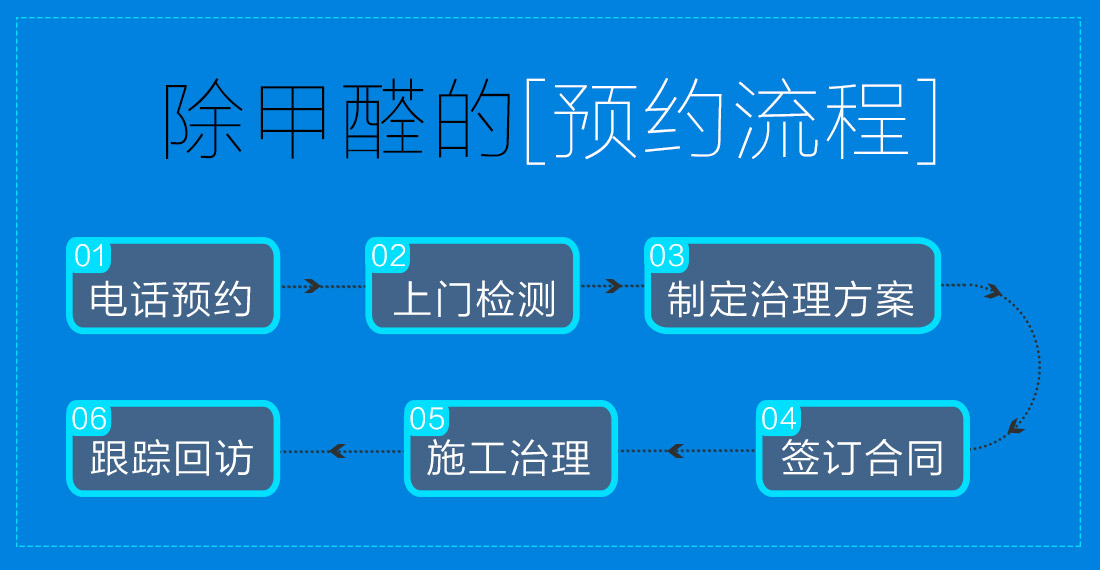 除甲醛的[预约流程]

01 电话预约

02 上门检测

03 制定治理方案

04 签订合同

05 施工治理

06 跟踪回访